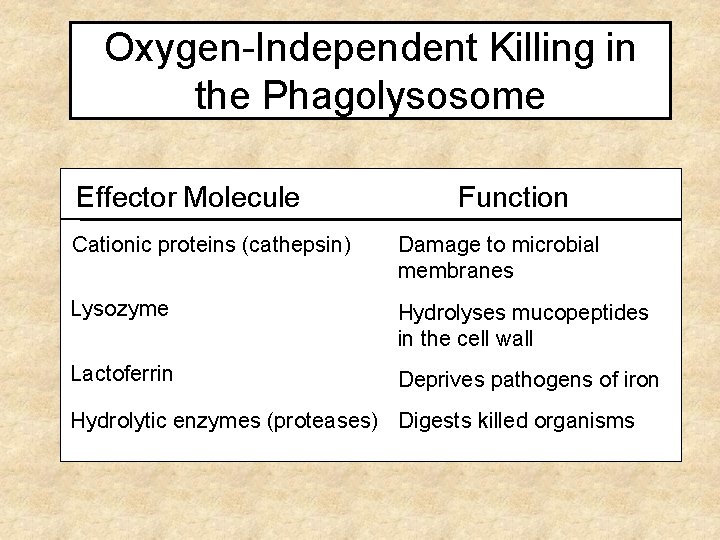 Oxygen-Independent Killing in the Phagolysosome

| Effector Molecule | Function |
|---|---|
| Cationic proteins (cathepsin) | Damage to microbial membranes |
| Lysozyme | Hydrolyses mucopeptides in the cell wall |
| Lactoferrin | Deprives pathogens of iron |
| Hydrolytic enzymes (proteases) | Digests killed organisms |